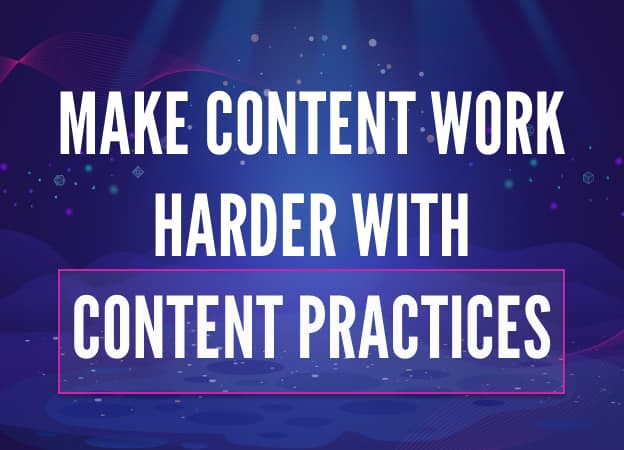 MAKE CONTENT WORK HARDER WITH
CONTENT PRACTICES